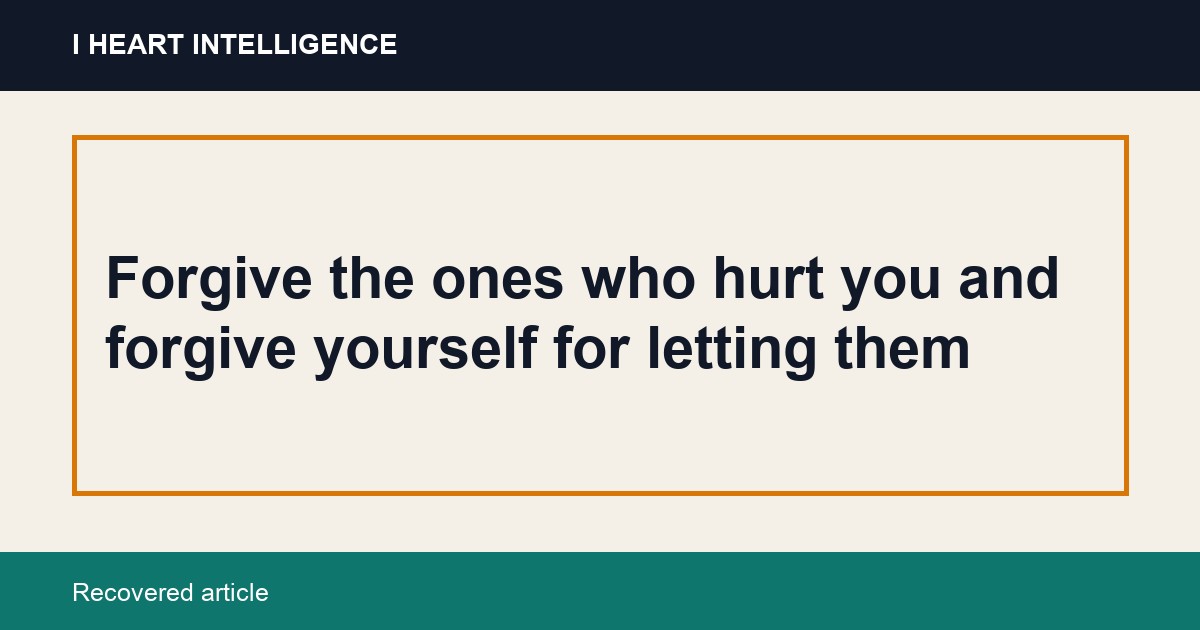 I HEART INTELLIGENCE

Forgive the ones who hurt you and forgive yourself for letting them

Recovered article